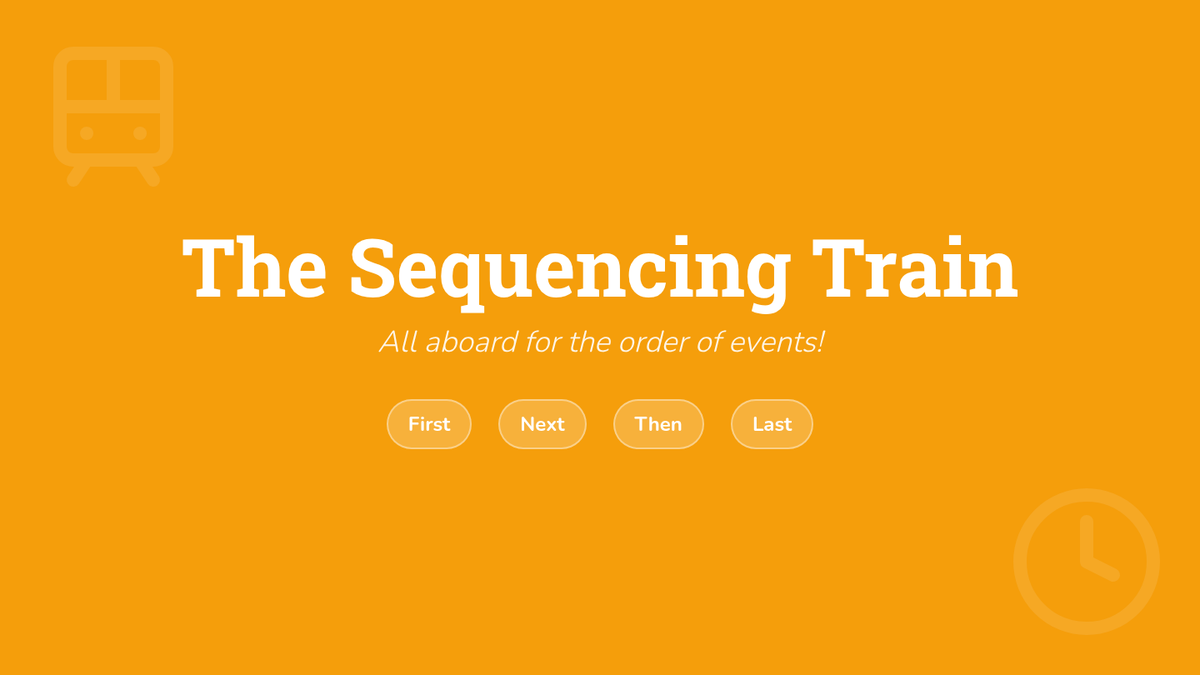 The Sequencing Train

All aboard for the order of events!

First Next Then Last